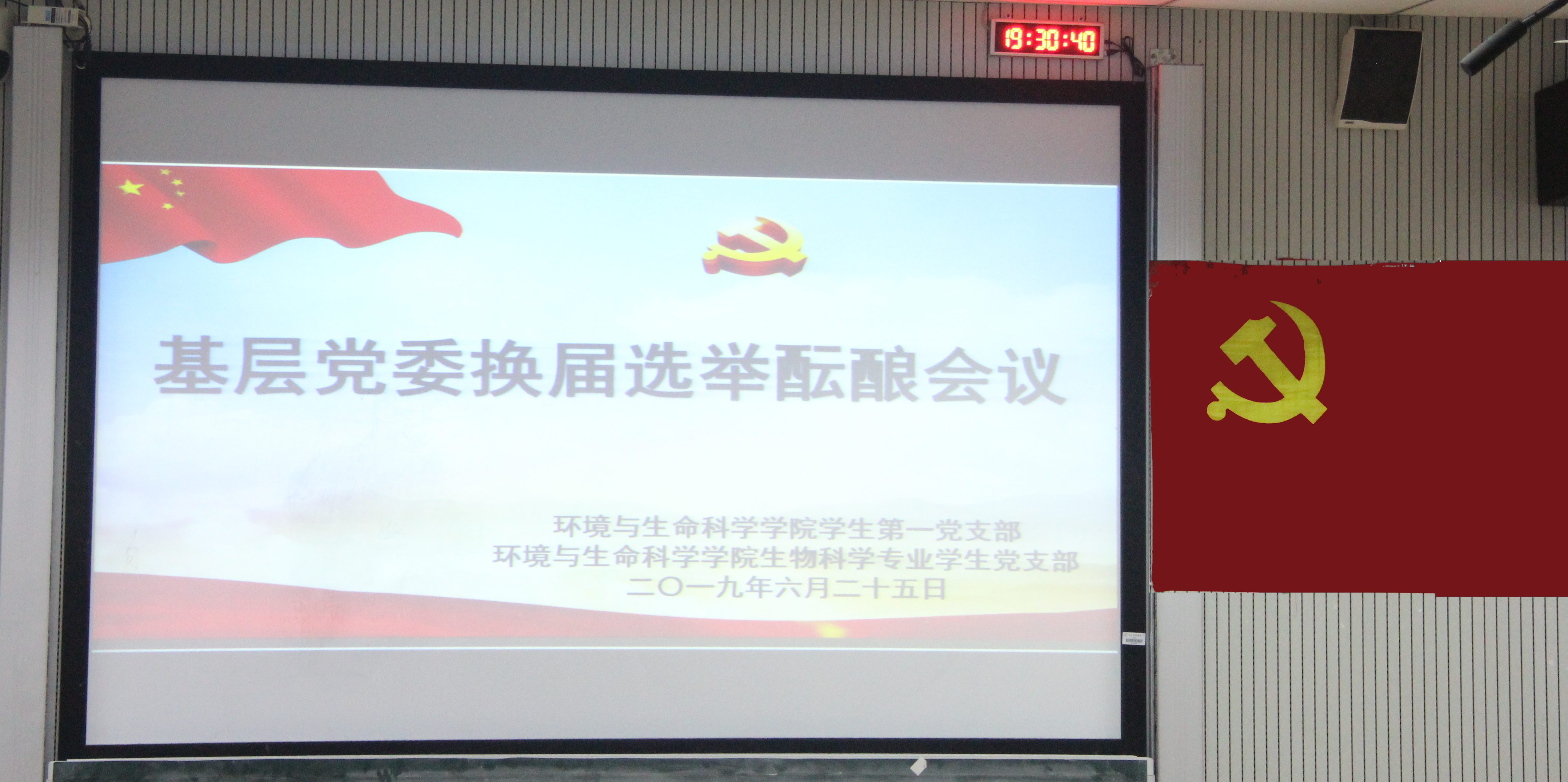 19:30:40

基层党委换届选举酝酿会议

环境与生命科学学院学生第一党支部
环境与生命科学学院生物科学专业学生党支部
二〇一九年六月二十五日